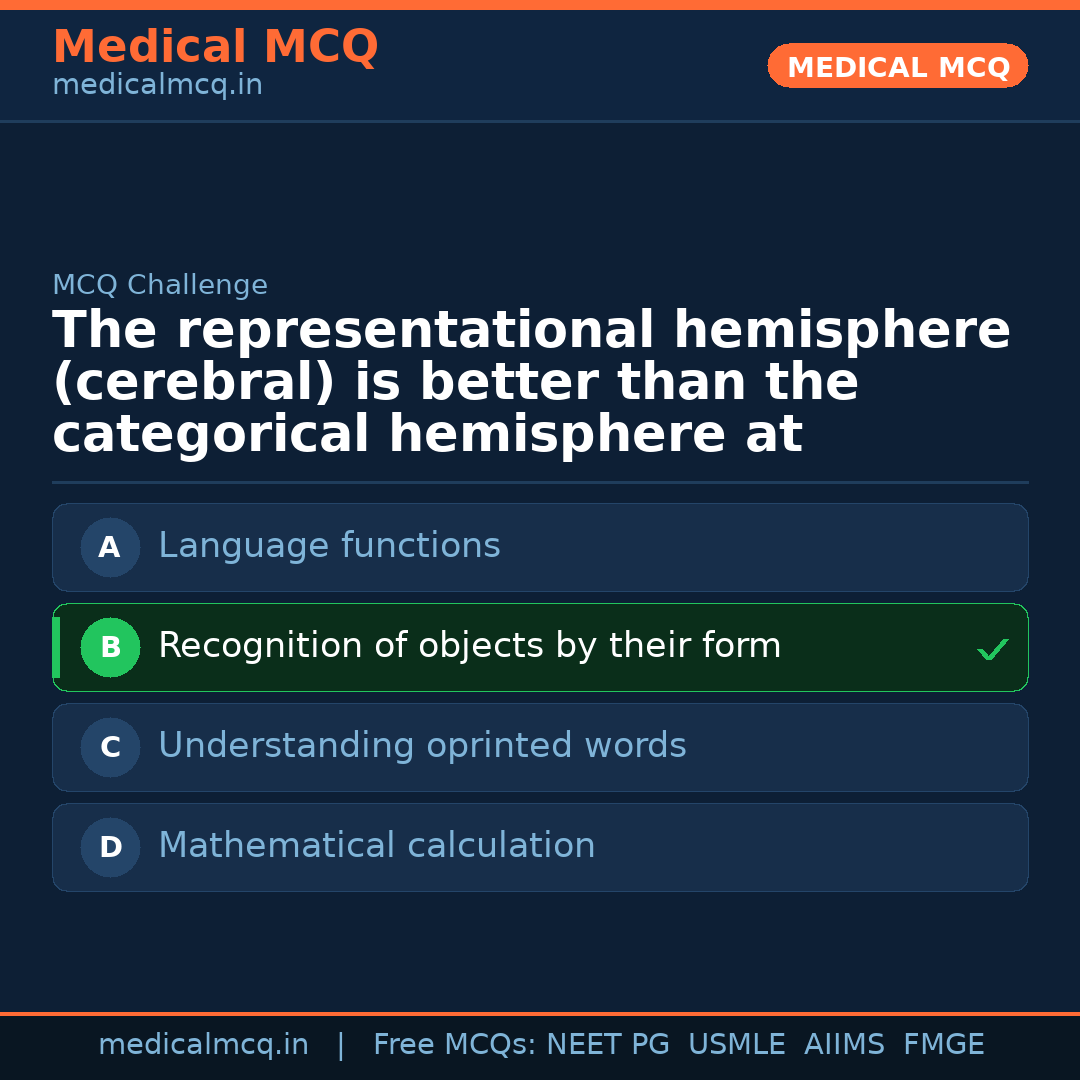 Medical MCQ
medicalmcq.in

MEDICAL MCQ

MCQ Challenge

The representational hemisphere (cerebral) is better than the categorical hemisphere at

A Language functions

B Recognition of objects by their form ✓

C Understanding oprinted words

D Mathematical calculation

medicalmcq.in | Free MCQs: NEET PG USMLE AIIMS FMGE